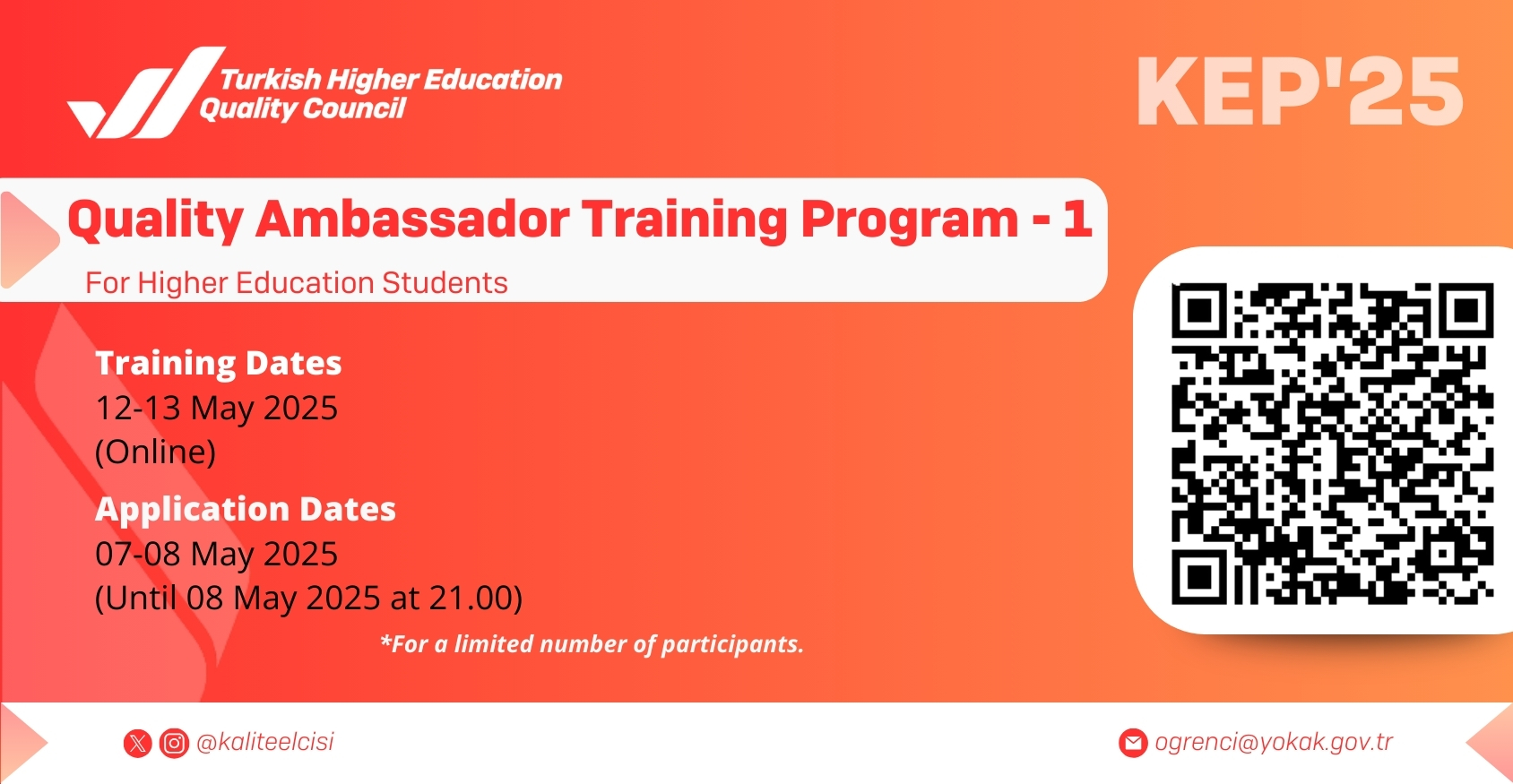 Turkish Higher Education
Quality Council

KEP'25

Quality Ambassador Training Program - 1
For Higher Education Students

Training Dates
12-13 May 2025
(Online)

Application Dates
07-08 May 2025
(Until 08 May 2025 at 21.00)

*For a limited number of participants.

@kaliteelcisi

ogrenci@yokak.gov.tr